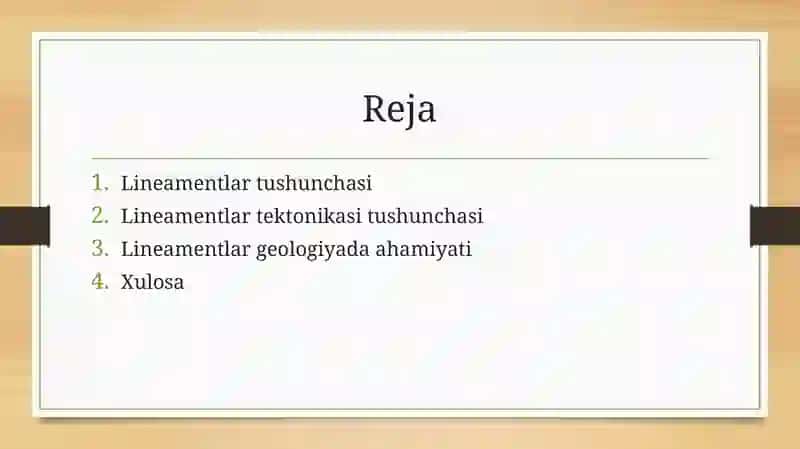 Reja

1. Lineamentlar tushunchasi
2. Lineamentlar tektonikasi tushunchasi
3. Lineamentlar geologiyada ahamiyati
4. Xulosa